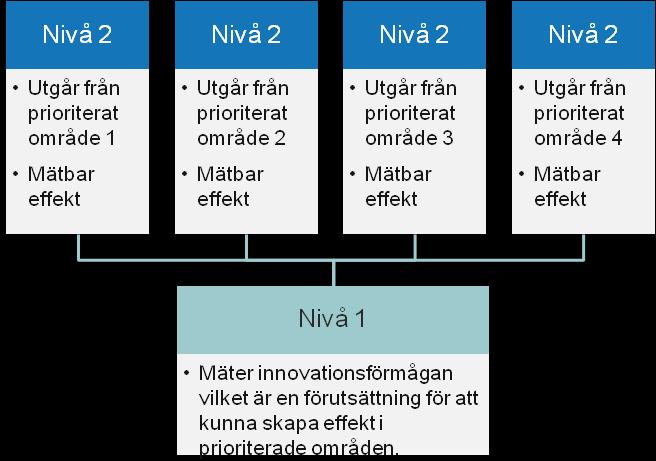 Nivå 2

• Utgår från prioriterat område 1
• Mätbar effekt

Nivå 2

• Utgår från prioriterat område 2
• Mätbar effekt

Nivå 2

• Utgår från prioriterat område 3
• Mätbar effekt

Nivå 2

• Utgår från prioriterat område 4
• Mätbar effekt

Nivå 1

• Mäter innovationsförmågan vilket är en förutsättning för att kunna skapa effekt i prioriterade områden.